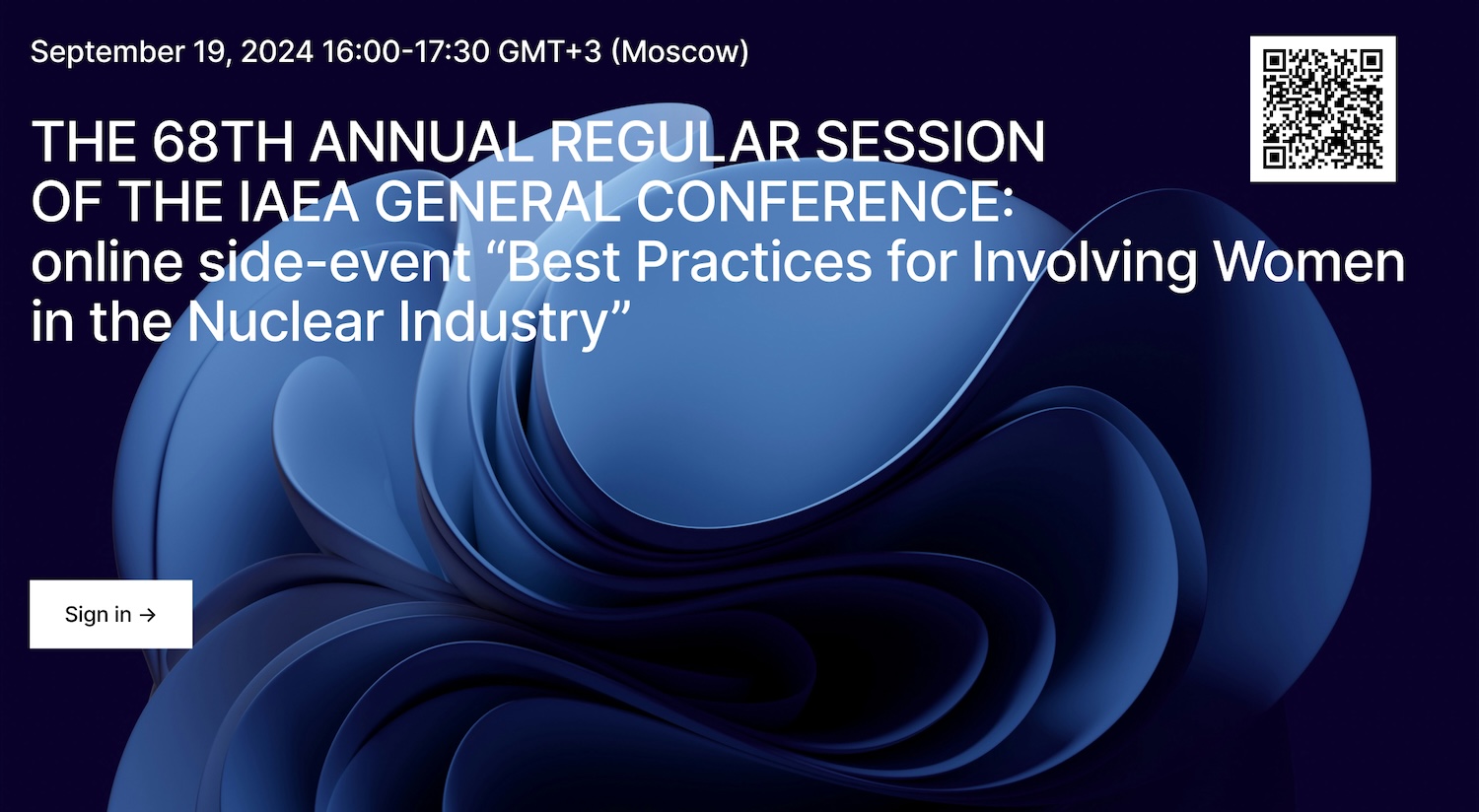 September 19, 2024 16:00-17:30 GMT+3 (Moscow)

THE 68TH ANNUAL REGULAR SESSION OF THE IAEA GENERAL CONFERENCE: online side-event “Best Practices for Involving Women in the Nuclear Industry”

Sign in →